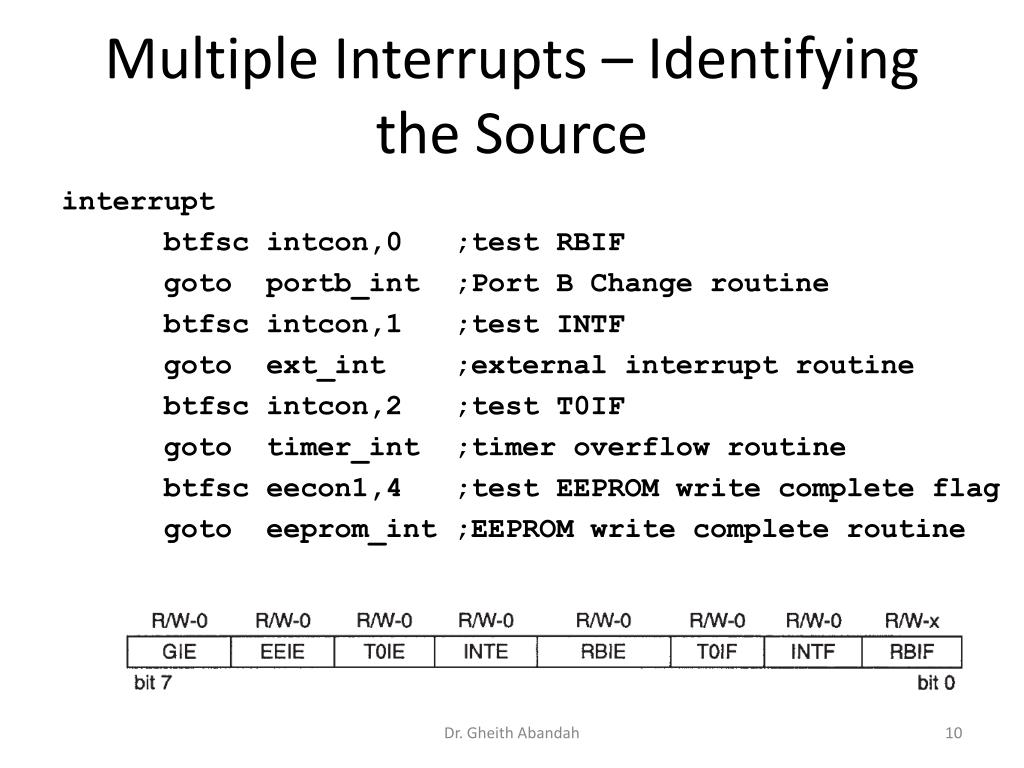 Multiple Interrupts – Identifying the Source

interrupt
btfsc intcon,0 ;test RBIF
goto portb_int ;Port B Change routine
btfsc intcon,1 ;test INTF
goto ext_int ;external interrupt routine
btfsc intcon,2 ;test T0IF
goto timer_int ;timer overflow routine
btfsc eecon1,4 ;test EEPROM write complete flag
goto eeprom_int ;EEPROM write complete routine

| R/W-0 | R/W-0 | R/W-0 | R/W-0 | R/W-0 | R/W-0 | R/W-0 | R/W-x |
|---|---|---|---|---|---|---|---|
| GIE | EEIE | T0IE | INTE | RBIE | T0IF | INTF | RBIF |

bit 7 bit 0

Dr. Gheith Abandah

10